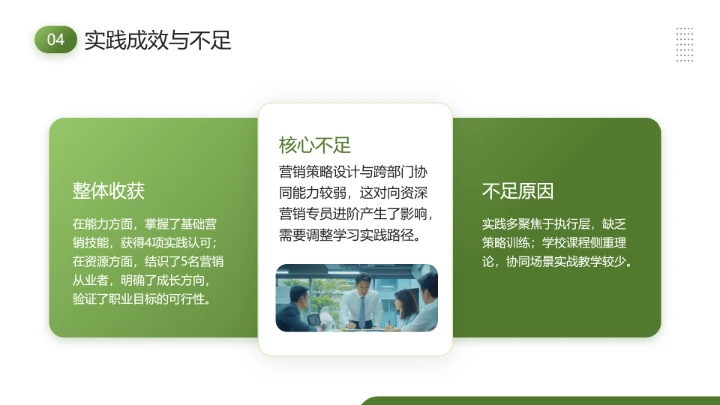 04 实践成效与不足

整体收获

在能力方面，掌握了基础营销技能，获得4项实践认可；在资源方面，结识了5名营销从业者，明确了成长方向，验证了职业目标的可行性。

核心不足

营销策略设计与跨部门协同能力较弱，这对向资深营销专员进阶产生了影响，需要调整学习实践路径。

不足原因

实践多聚焦于执行层，缺乏策略训练；学校课程侧重理论，协同场景实战教学较少。